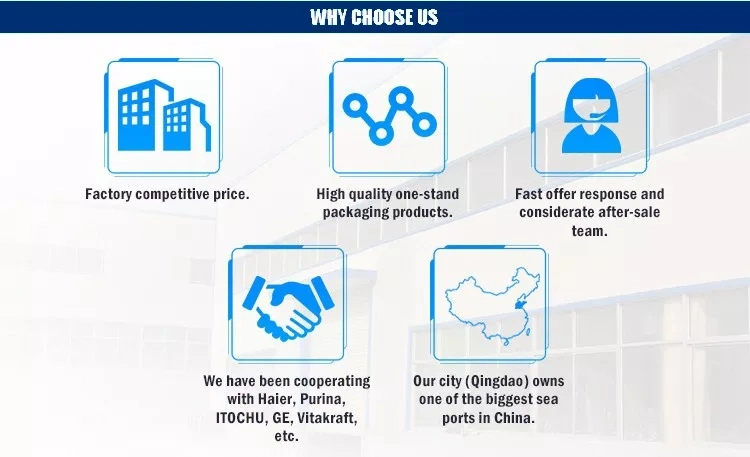 WHY CHOOSE US

Factory competitive price.

High quality one-stand packaging products.

Fast offer response and considerate after-sale team.

We have been cooperating with Haier, Purina, ITOCHU, GE, Vitakraft, etc.

Our city (Qingdao) owns one of the biggest sea ports in China.